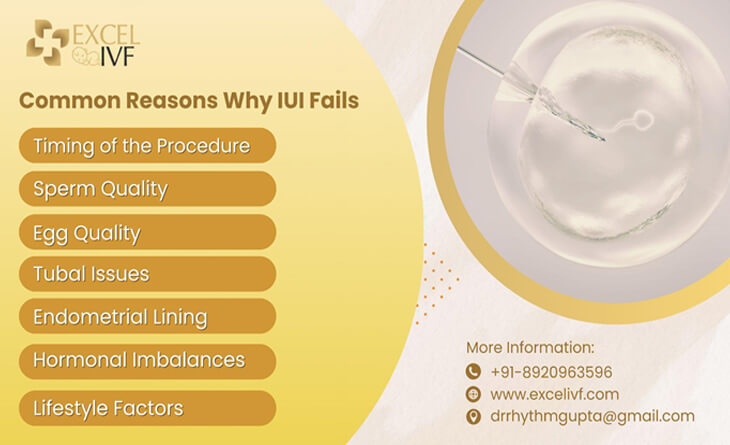 EXCEL IVF

Common Reasons Why IUI Fails

Timing of the Procedure

Sperm Quality

Egg Quality

Tubal Issues

Endometrial Lining

Hormonal Imbalances

Lifestyle Factors

More Information:

+91-8920963596

www.excelivf.com

drrhythmgupta@gmail.com